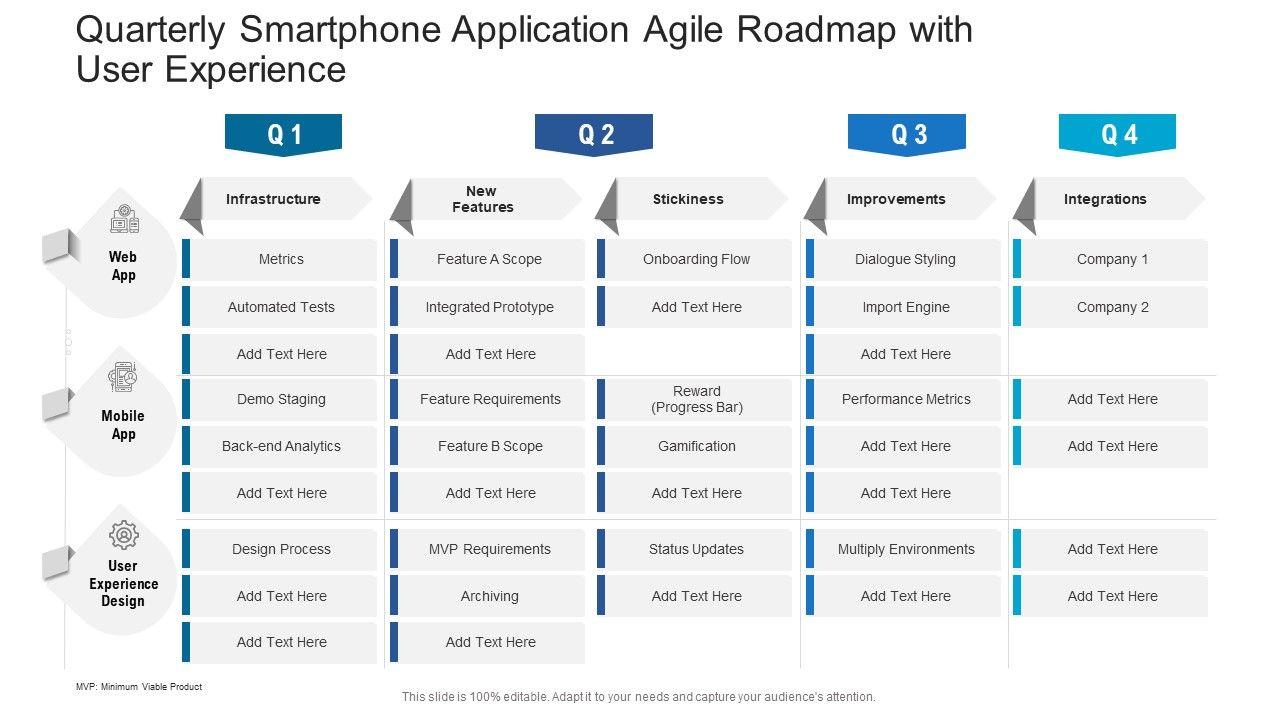 Quarterly Smartphone Application Agile Roadmap with User Experience

| | Q 1 | Q 2 | | Q 3 | Q 4 |
|---|---|---|---|---|---|
| | Infrastructure | New Features | Stickiness | Improvements | Integrations |
| Web App | Metrics | Feature A Scope | Onboarding Flow | Dialogue Styling | Company 1 |
| | Automated Tests | Integrated Prototype | Add Text Here | Import Engine | Company 2 |
| | Add Text Here | Add Text Here | | Add Text Here | |
| Mobile App | Demo Staging | Feature Requirements | Reward (Progress Bar) | Performance Metrics | Add Text Here |
| | Back-end Analytics | Feature B Scope | Gamification | Add Text Here | Add Text Here |
| | Add Text Here | Add Text Here | Add Text Here | Add Text Here | |
| User Experience Design | Design Process | MVP Requirements | Status Updates | Multiply Environments | Add Text Here |
| | Add Text Here | Archiving | Add Text Here | Add Text Here | Add Text Here |
| | Add Text Here | Add Text Here | | | |

MVP: Minimum Viable Product

This slide is 100% editable. Adapt it to your needs and capture your audience's attention.